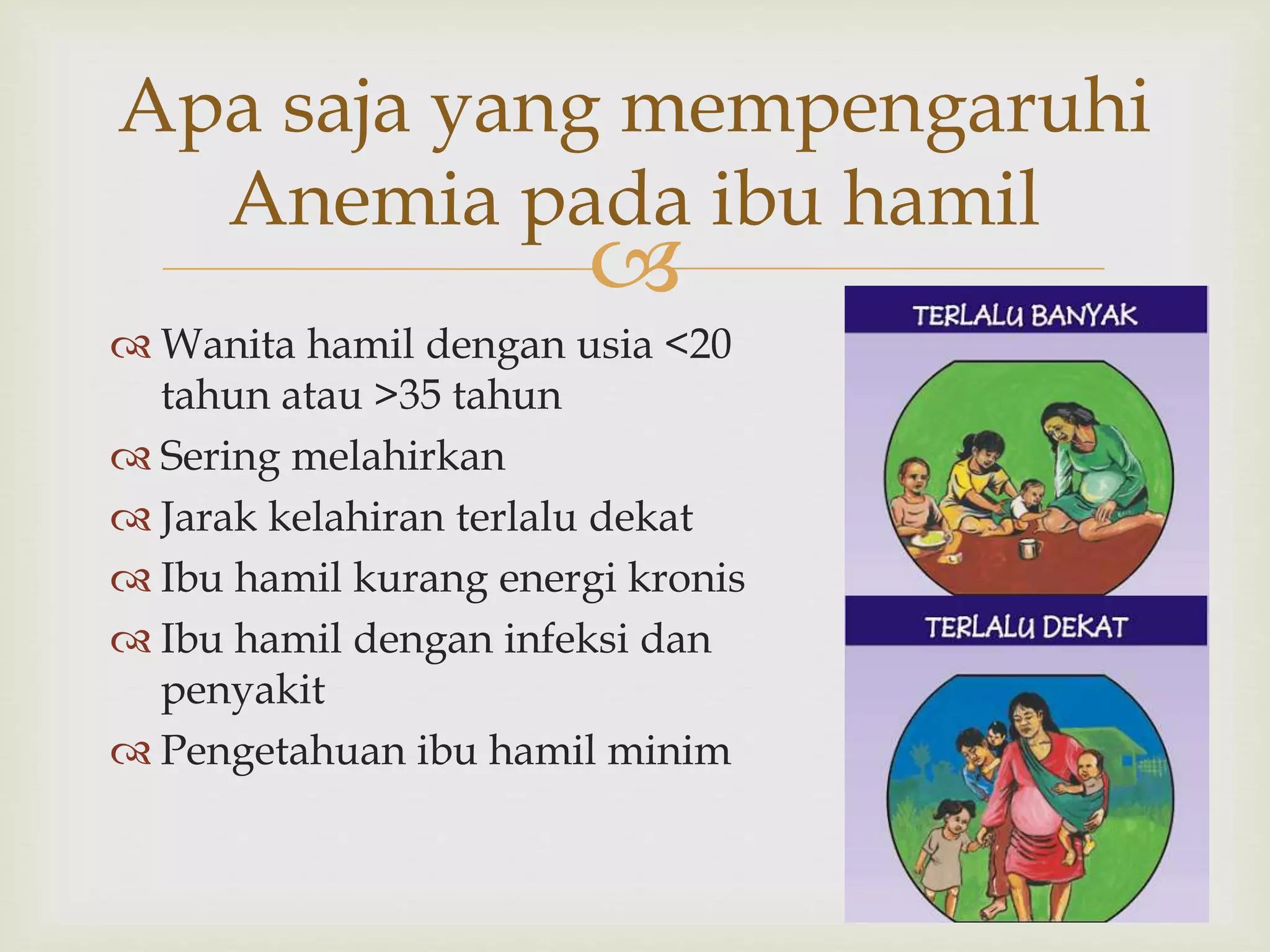 Apa saja yang mempengaruhi Anemia pada ibu hamil

Wanita hamil dengan usia <20 tahun atau >35 tahun
Sering melahirkan
Jarak kelahiran terlalu dekat
Ibu hamil kurang energi kronis
Ibu hamil dengan infeksi dan penyakit
Pengetahuan ibu hamil minim

TERLALU BANYAK

TERLALU DEKAT